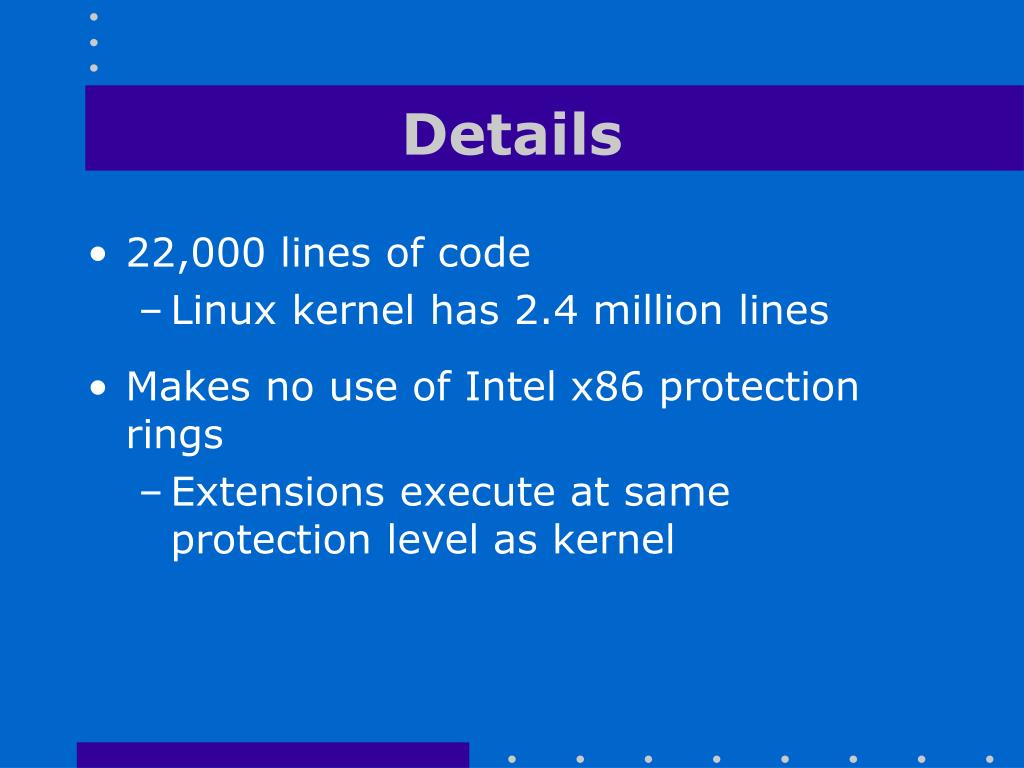 Details

• 22,000 lines of code
– Linux kernel has 2.4 million lines

• Makes no use of Intel x86 protection rings
– Extensions execute at same protection level as kernel